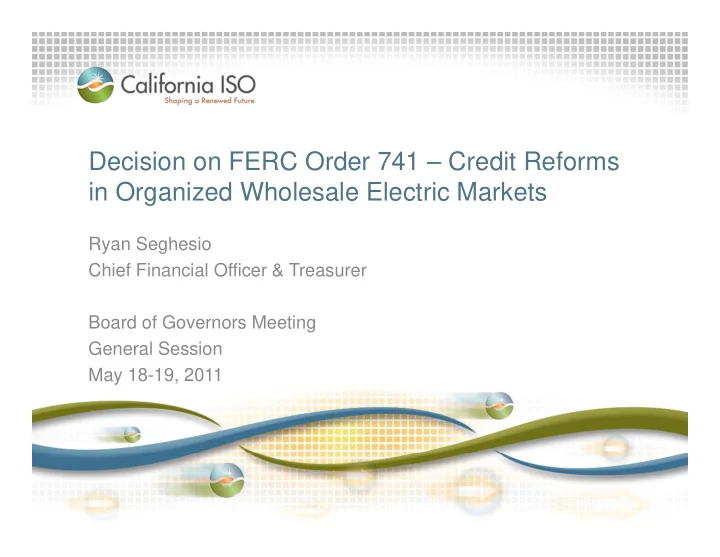 California ISO
Shaping a Renewed Future

Decision on FERC Order 741 – Credit Reforms in Organized Wholesale Electric Markets

Ryan Seghesio
Chief Financial Officer & Treasurer

Board of Governors Meeting
General Session
May 18-19, 2011